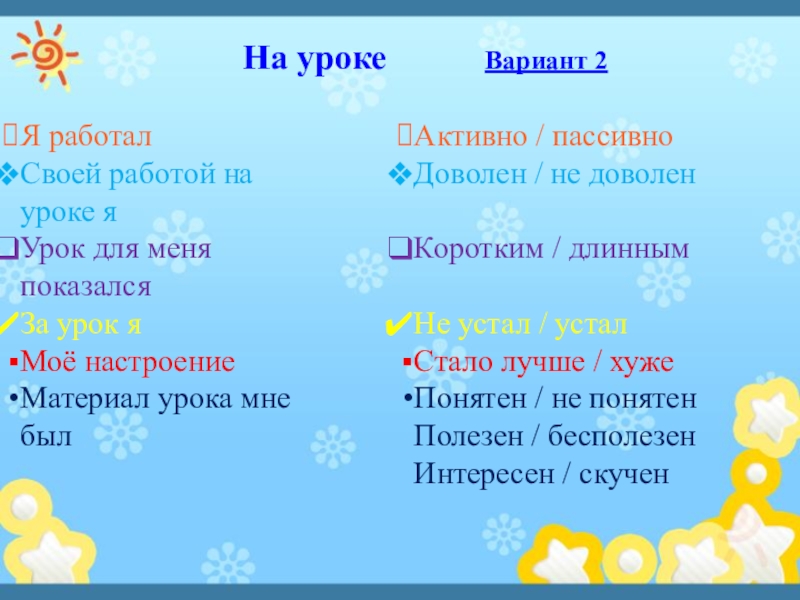 На уроке Вариант 2

Я работал
Своей работой на уроке я
Урок для меня показался
За урок я
Моё настроение
Материал урока мне был

Активно / пассивно
Доволен / не доволен
Коротким / длинным
Не устал / устал
Стало лучше / хуже
Понятен / не понятен
Полезен / бесполезен
Интересен / скучен